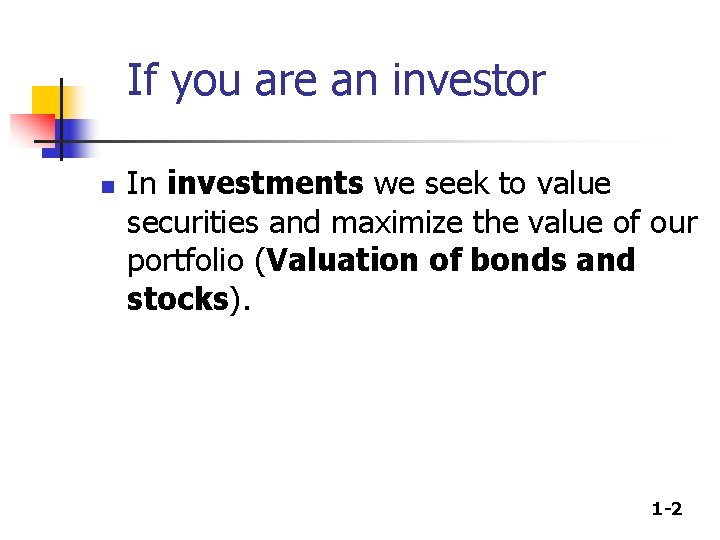 If you are an investor

In investments we seek to value securities and maximize the value of our portfolio (Valuation of bonds and stocks).

1-2